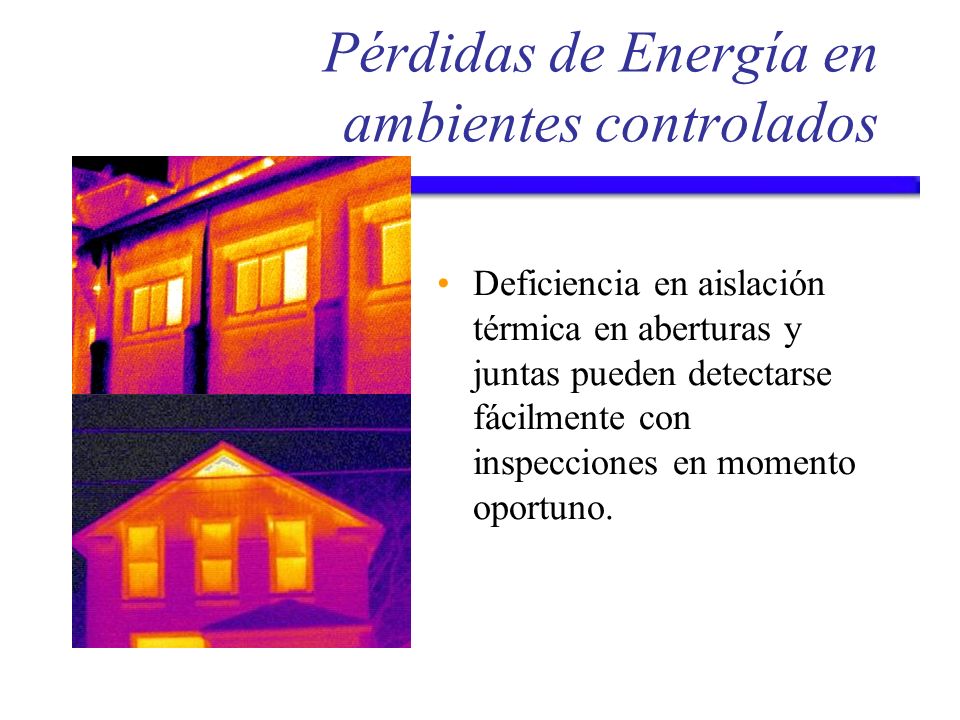 Pérdidas de Energía en ambientes controlados

• Deficiencia en aislación térmica en aberturas y juntas pueden detectarse fácilmente con inspecciones en momento oportuno.